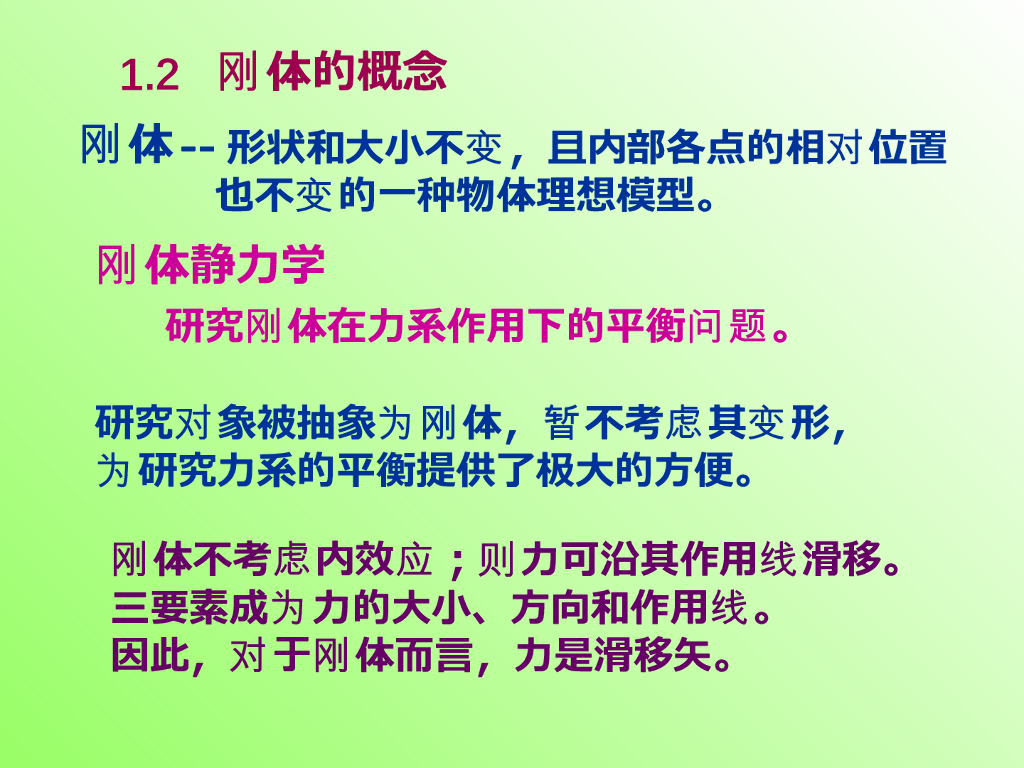 1.2 刚体的概念

刚体 -- 形状和大小不变，且内部各点的相对位置也不变的一种物体理想模型。

刚体静力学

研究刚体在力系作用下的平衡问题。

研究对象被抽象为刚体，暂不考虑其变形，为研究力系的平衡提供了极大的方便。

刚体不考虑内效应；则力可沿其作用线滑移。
三要素成为力的大小、方向和作用线。
因此，对于刚体而言，力是滑移矢。